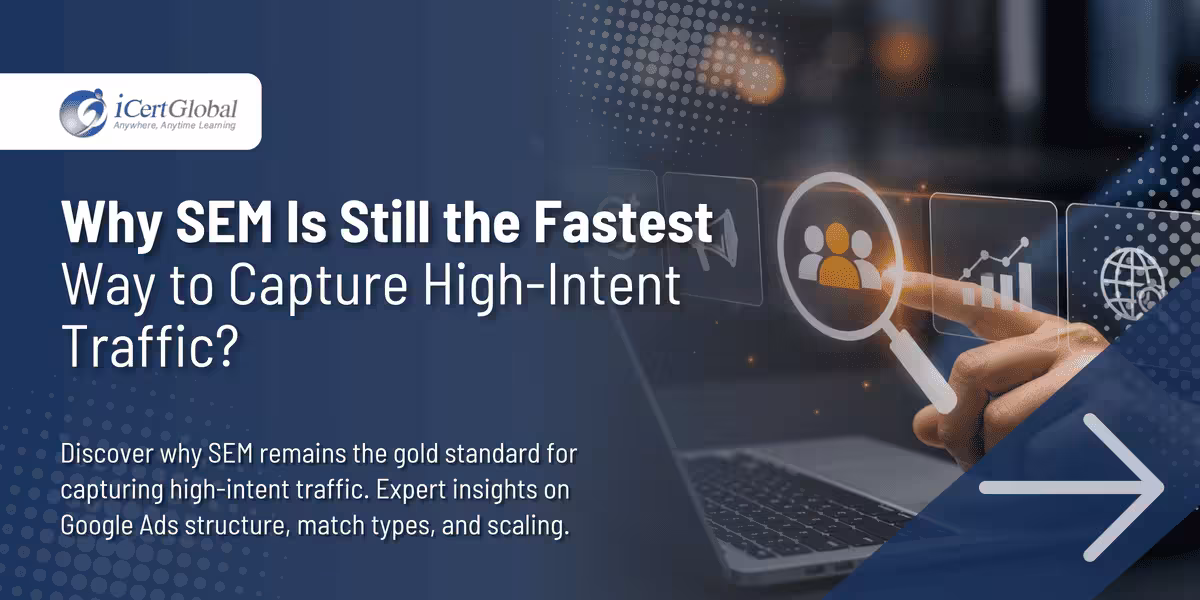 iCertGlobal
Anywhere, Anytime Learning

Why SEM Is Still the Fastest Way to Capture High-Intent Traffic?

Discover why SEM remains the gold standard for capturing high-intent traffic. Expert insights on Google Ads structure, match types, and scaling.